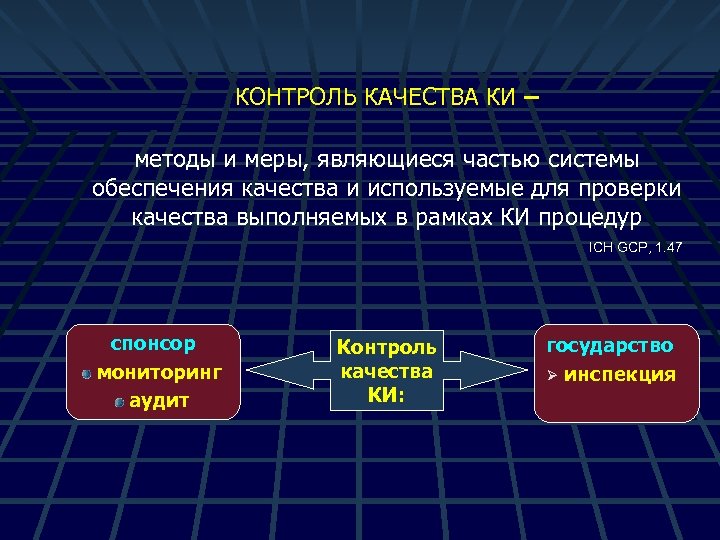 КОНТРОЛЬ КАЧЕСТВА КИ –

методы и меры, являющиеся частью системы обеспечения качества и используемые для проверки качества выполняемых в рамках КИ процедур

ICH GCP, 1.47

спонсор
мониторинг
аудит

Контроль качества КИ:

государство
инспекция